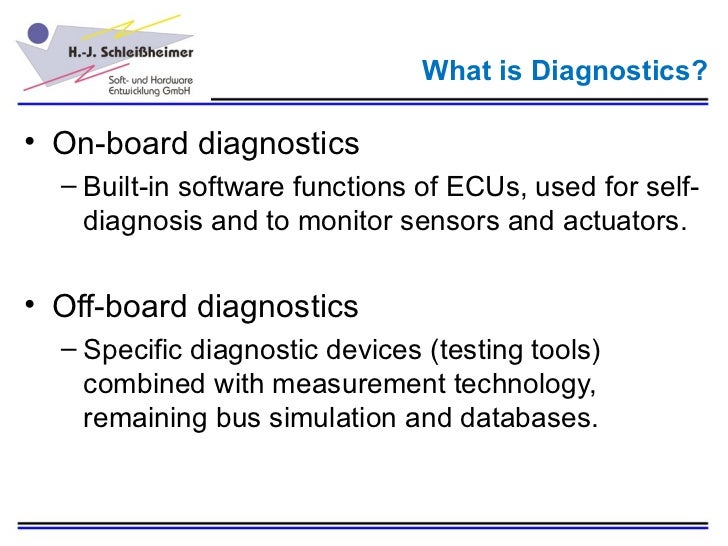 H.-J. Schleißheimer
Soft- und Hardware Entwicklung GmbH

What is Diagnostics?

• On-board diagnostics
– Built-in software functions of ECUs, used for self-diagnosis and to monitor sensors and actuators.

• Off-board diagnostics
– Specific diagnostic devices (testing tools) combined with measurement technology, remaining bus simulation and databases.